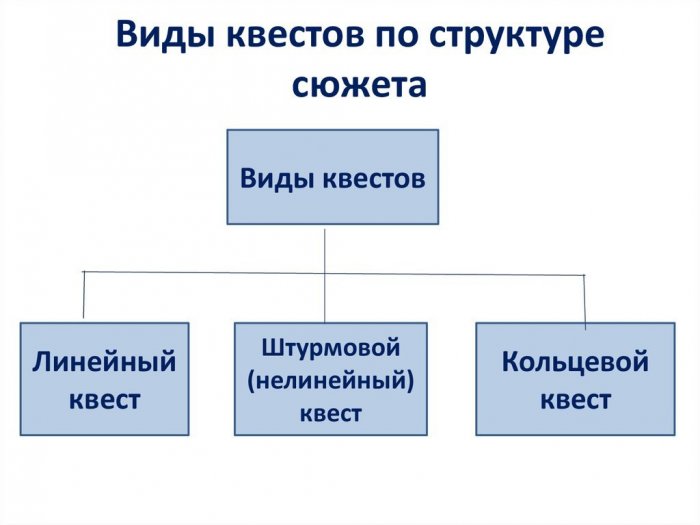 Виды квестов по структуре сюжета

Виды квестов

Линейный квест

Штурмовой (нелинейный) квест

Кольцевой квест